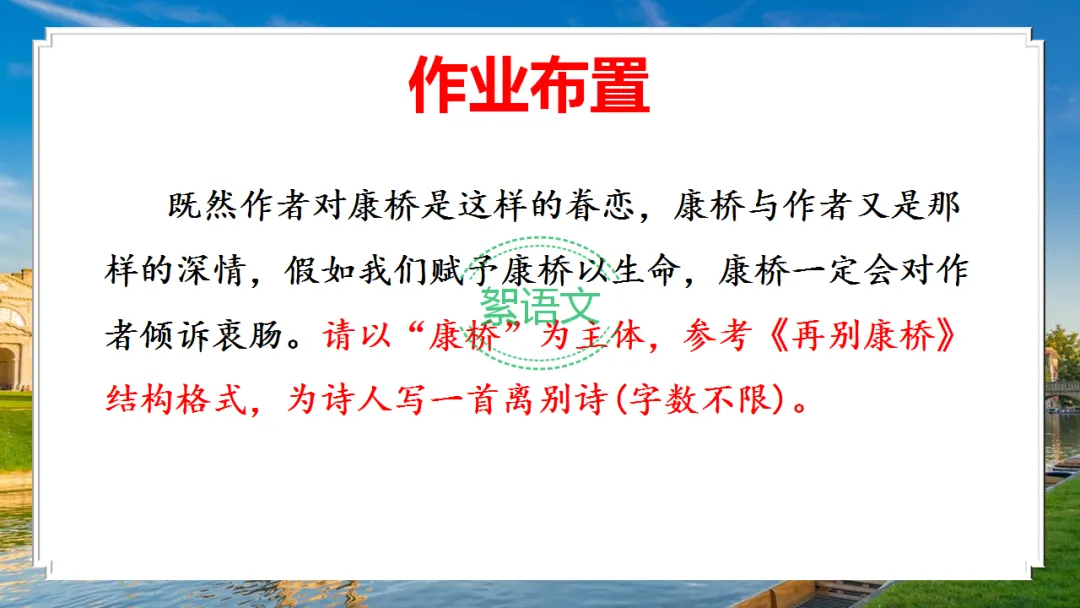 作业布置

既然作者对康桥是这样的眷恋，康桥与作者又是那样的深情，假如我们赋予康桥以生命，康桥一定会对作者倾诉衷肠。请以“康桥”为主体，参考《再别康桥》结构格式，为诗人写一首离别诗(字数不限)。

絮语文